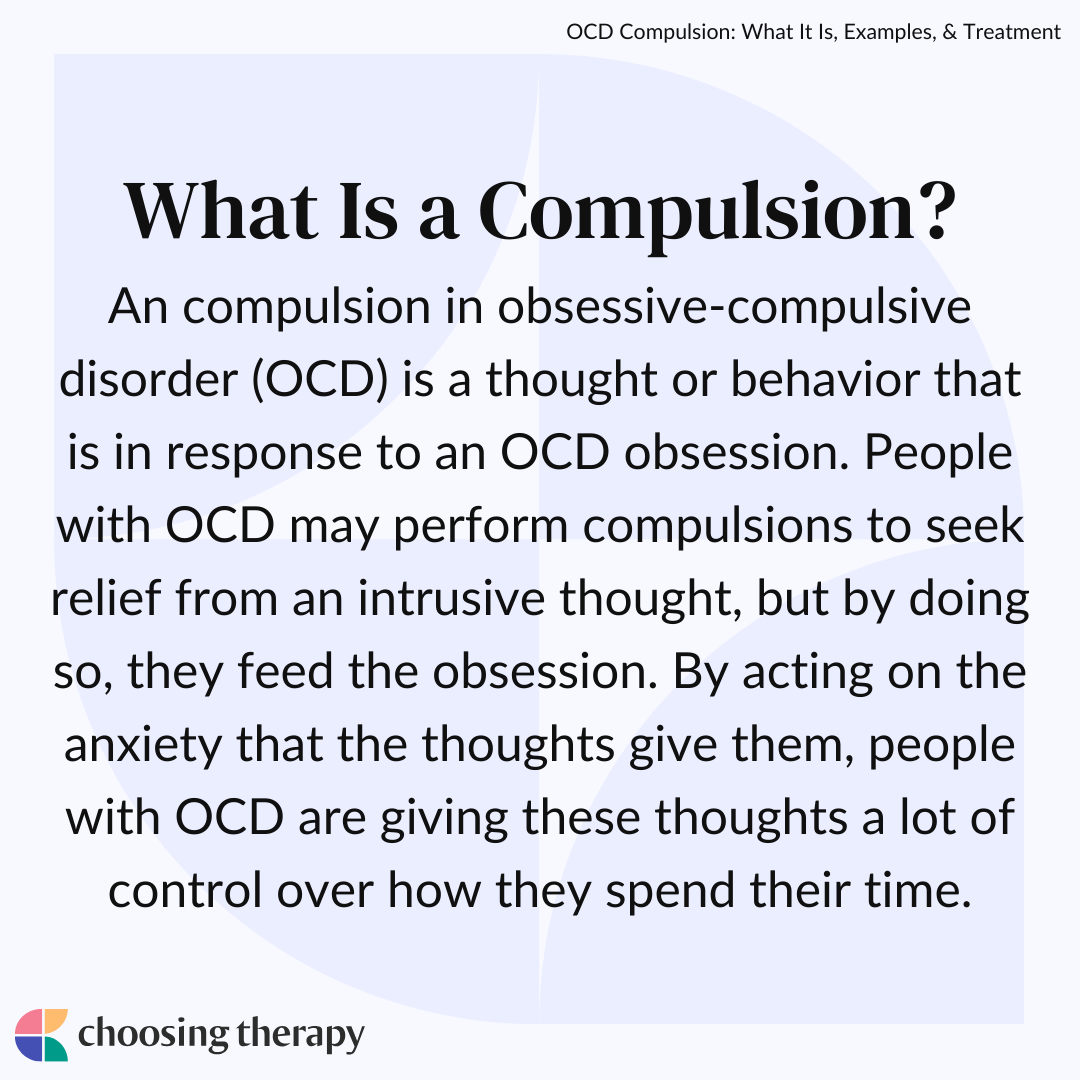 OCD Compulsion: What It Is, Examples, & Treatment

What Is a Compulsion?

An compulsion in obsessive-compulsive disorder (OCD) is a thought or behavior that is in response to an OCD obsession. People with OCD may perform compulsions to seek relief from an intrusive thought, but by doing so, they feed the obsession. By acting on the anxiety that the thoughts give them, people with OCD are giving these thoughts a lot of control over how they spend their time.

choosing therapy